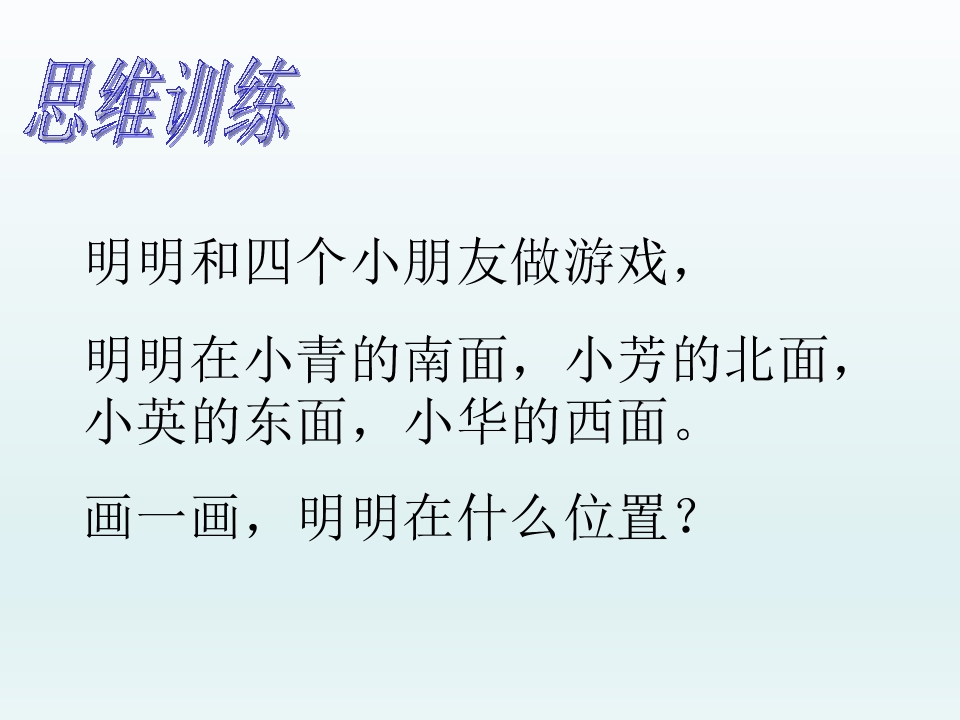 思维训练

明明和四个小朋友做游戏，

明明在小青的南面，小芳的北面，小英的东面，小华的西面。

画一画，明明在什么位置？